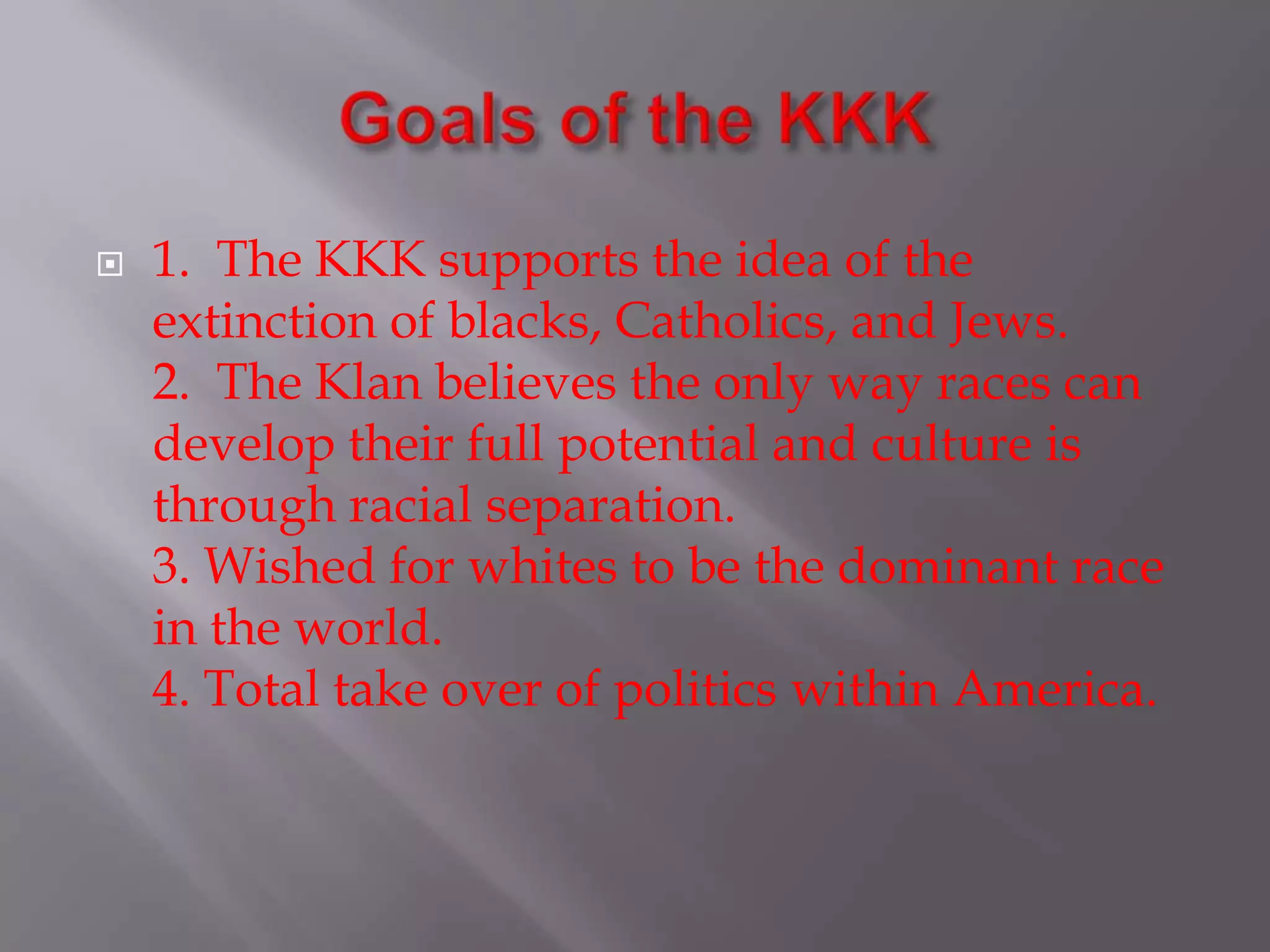 Goals of the KKK

1. The KKK supports the idea of the extinction of blacks, Catholics, and Jews.
2. The Klan believes the only way races can develop their full potential and culture is through racial separation.
3. Wished for whites to be the dominant race in the world.
4. Total take over of politics within America.